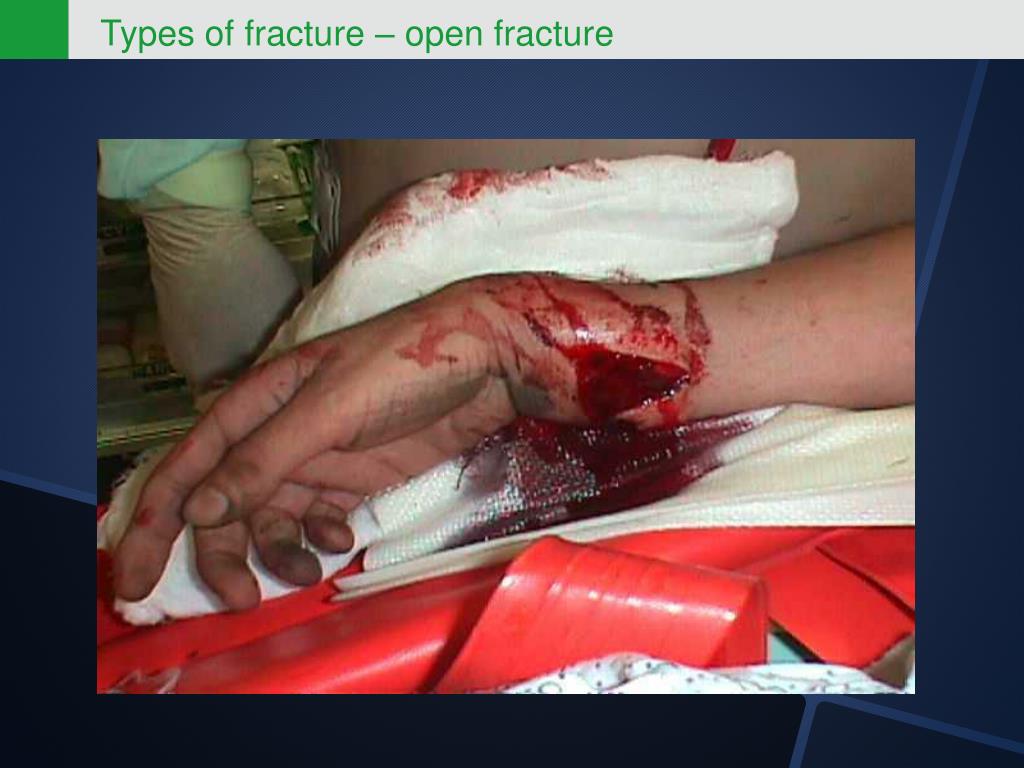 Types of fracture – open fracture